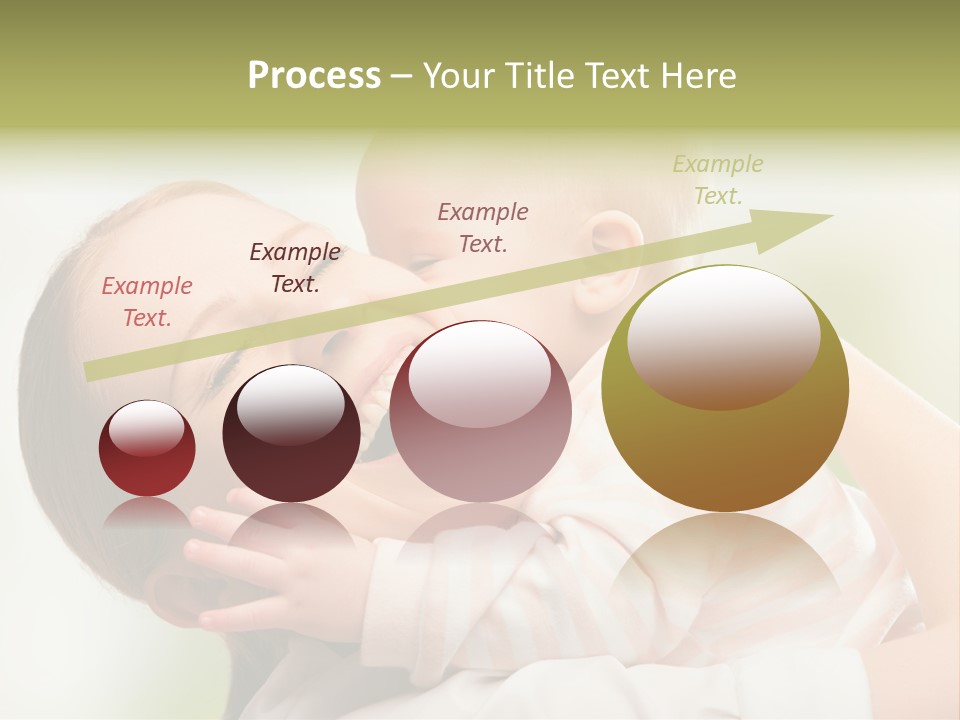 Process – Your Title Text Here

Example Text.

Example Text.

Example Text.

Example Text.